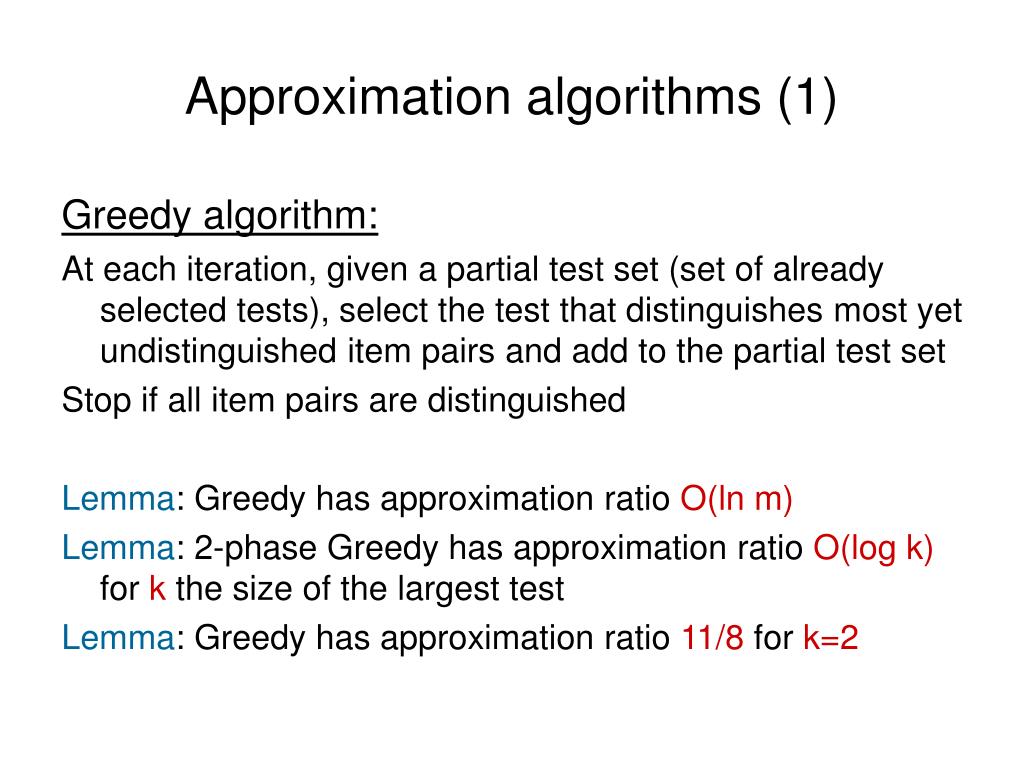 Approximation algorithms (1)

Greedy algorithm:

At each iteration, given a partial test set (set of already selected tests), select the test that distinguishes most yet undistinguished item pairs and add to the partial test set

Stop if all item pairs are distinguished

Lemma: Greedy has approximation ratio O(ln m)

Lemma: 2-phase Greedy has approximation ratio O(log k) for k the size of the largest test

Lemma: Greedy has approximation ratio 11/8 for k=2